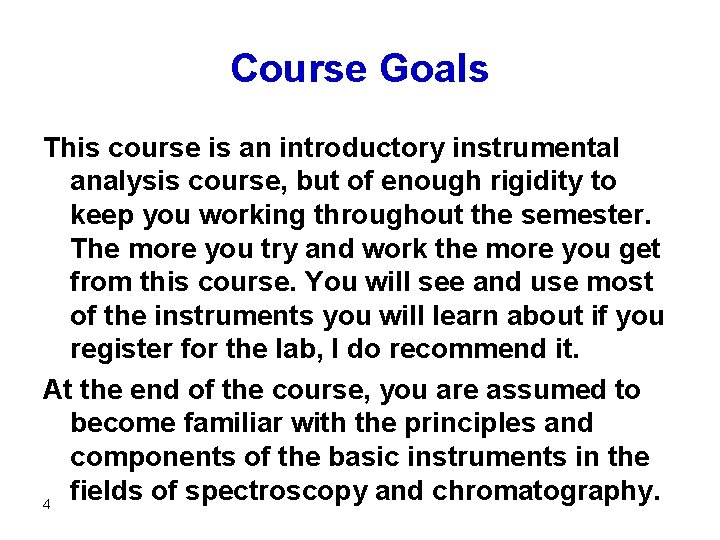 Course Goals

This course is an introductory instrumental analysis course, but of enough rigidity to keep you working throughout the semester. The more you try and work the more you get from this course. You will see and use most of the instruments you will learn about if you register for the lab, I do recommend it.

At the end of the course, you are assumed to become familiar with the principles and components of the basic instruments in the fields of spectroscopy and chromatography.

4